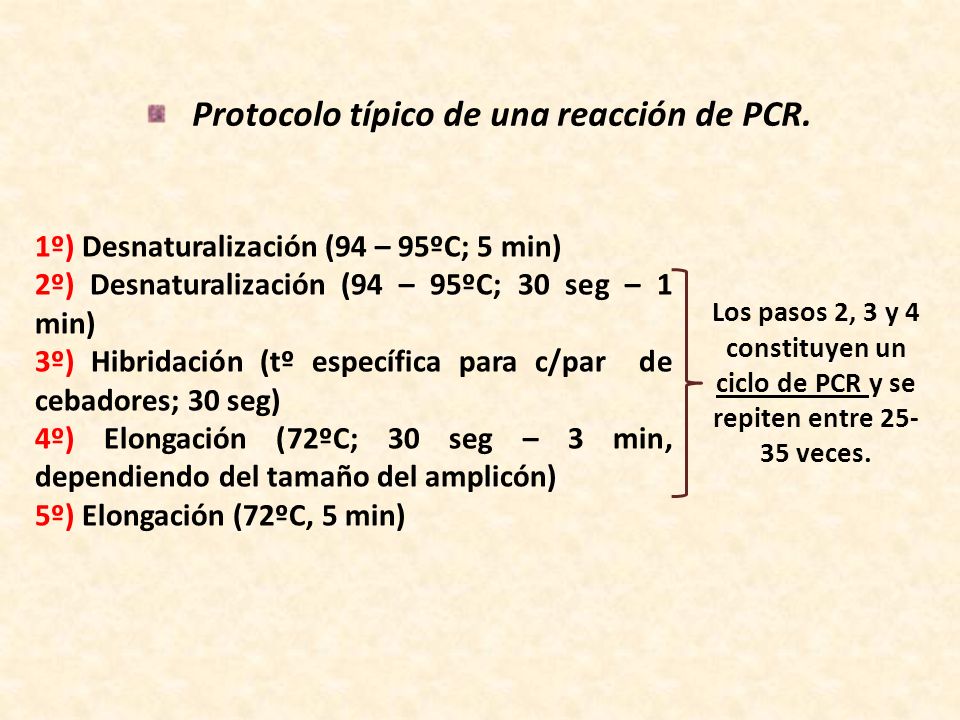 Protocolo típico de una reacción de PCR.

1º) Desnaturalización (94 – 95ºC; 5 min)
2º) Desnaturalización (94 – 95ºC; 30 seg – 1 min)
3º) Hibridación (tº específica para c/par de cebadores; 30 seg)
4º) Elongación (72ºC; 30 seg – 3 min, dependiendo del tamaño del amplicón)
5º) Elongación (72ºC, 5 min)

Los pasos 2, 3 y 4 constituyen un ciclo de PCR y se repiten entre 25-35 veces.